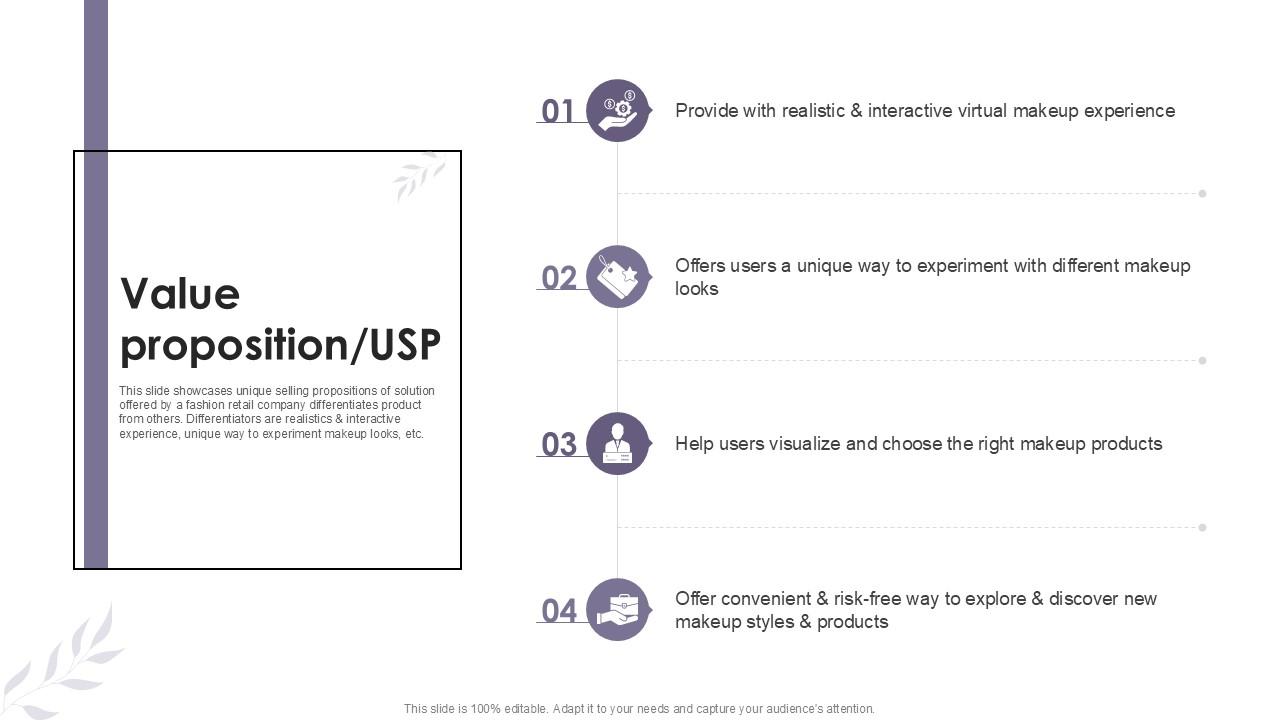 Value proposition/USP

This slide showcases unique selling propositions of solution offered by a fashion retail company differentiates product from others. Differentiators are realistics & interactive experience, unique way to experiment makeup looks, etc.

01 Provide with realistic & interactive virtual makeup experience

02 Offers users a unique way to experiment with different makeup looks

03 Help users visualize and choose the right makeup products

04 Offer convenient & risk-free way to explore & discover new makeup styles & products

This slide is 100% editable. Adapt it to your needs and capture your audience's attention.